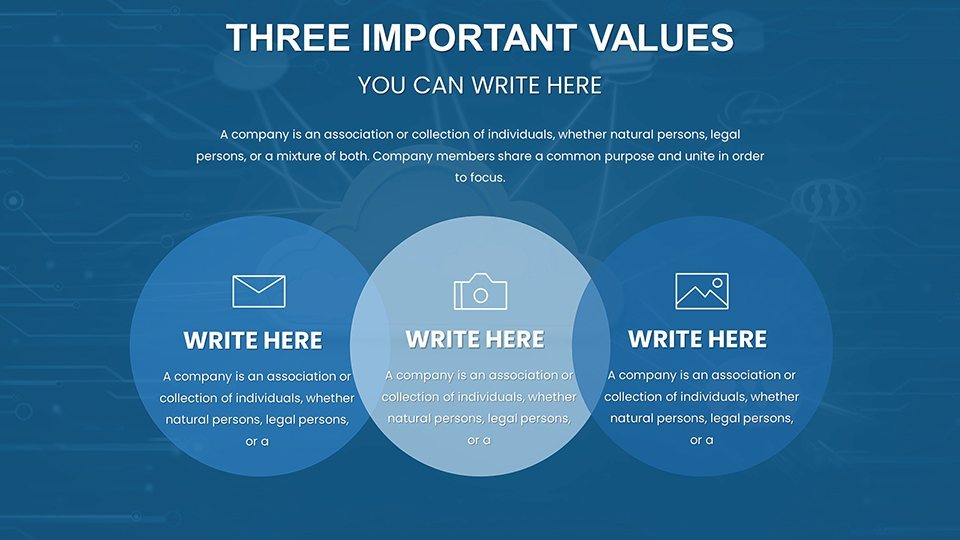 THREE IMPORTANT VALUES

YOU CAN WRITE HERE

A company is an association or collection of individuals, whether natural persons, legal persons, or a mixture of both. Company members share a common purpose and unite in order to focus.

WRITE HERE

A company is an association or collection of individuals, whether natural persons, legal persons, or a

WRITE HERE

A company is an association or collection of individuals, whether natural persons, legal persons, or a

WRITE HERE

A company is an association or collection of individuals, whether natural persons, legal persons, or a